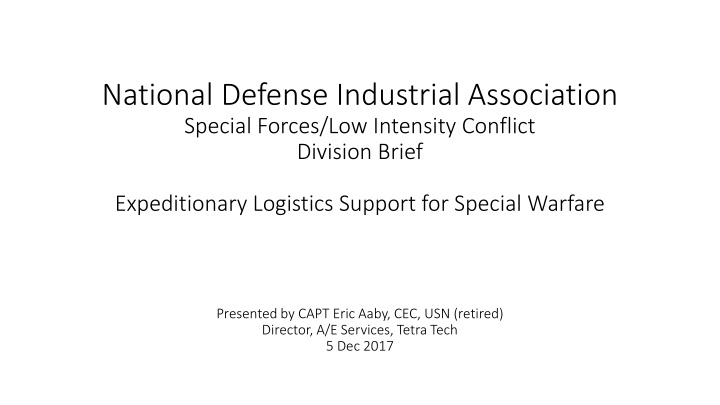 National Defense Industrial Association
Special Forces/Low Intensity Conflict
Division Brief

Expeditionary Logistics Support for Special Warfare

Presented by CAPT Eric Aaby, CEC, USN (retired)
Director, A/E Services, Tetra Tech
5 Dec 2017